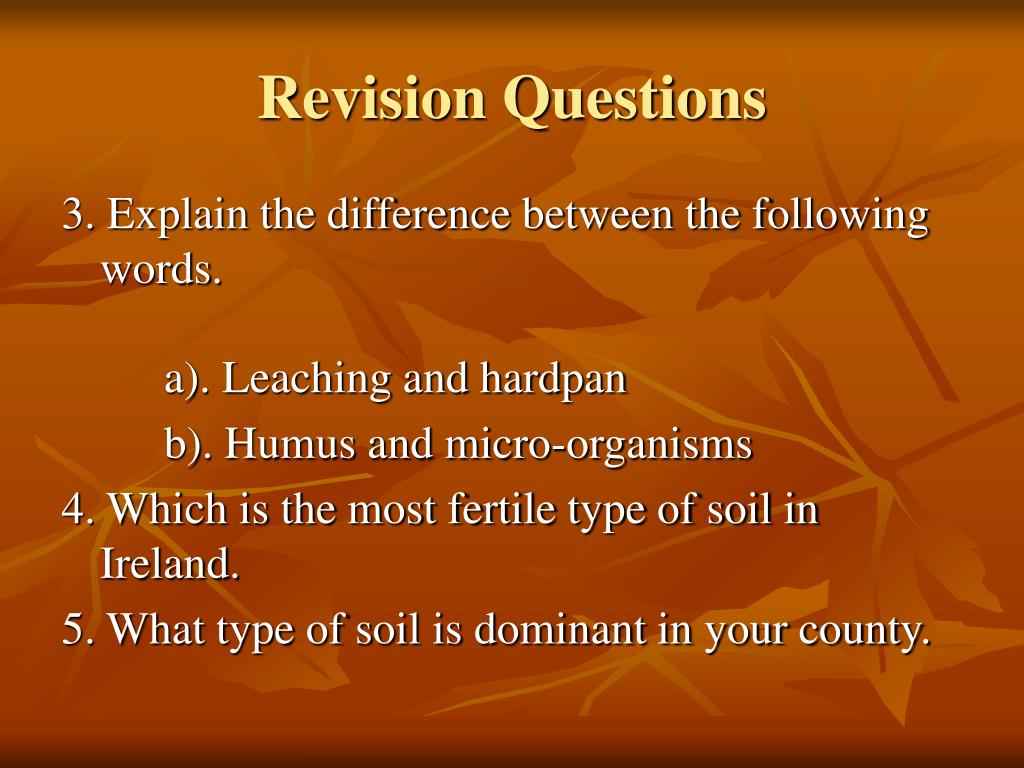 Revision Questions

3. Explain the difference between the following words.

a). Leaching and hardpan

b). Humus and micro-organisms

4. Which is the most fertile type of soil in Ireland.

5. What type of soil is dominant in your county.